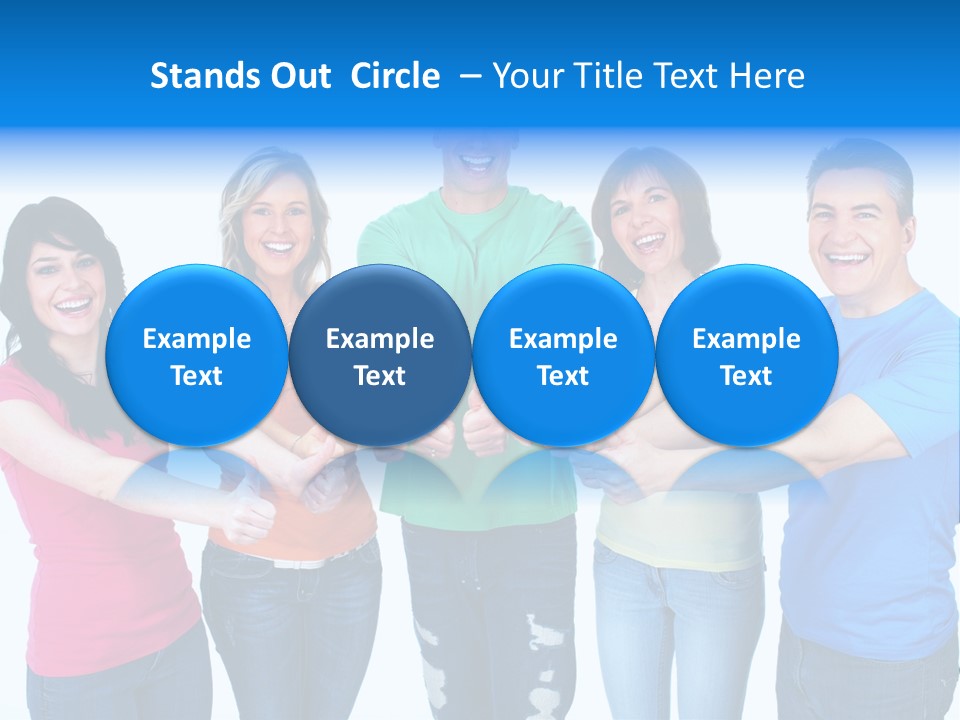 Stands Out Circle – Your Title Text Here

Example Text

Example Text

Example Text

Example Text